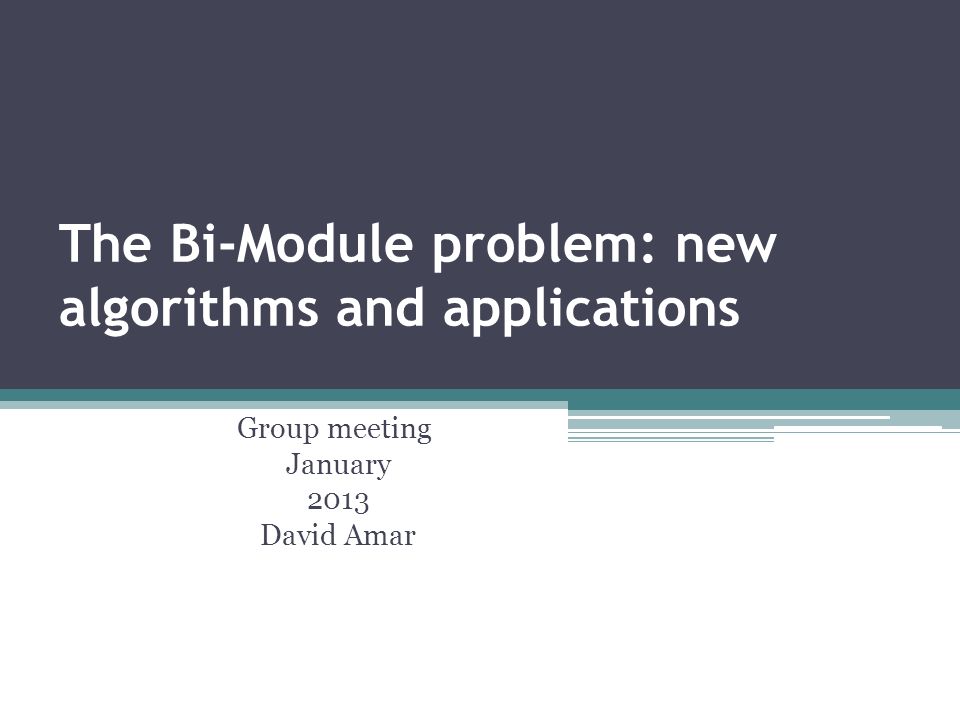 The Bi-Module problem: new algorithms and applications

Group meeting
January
2013
David Amar